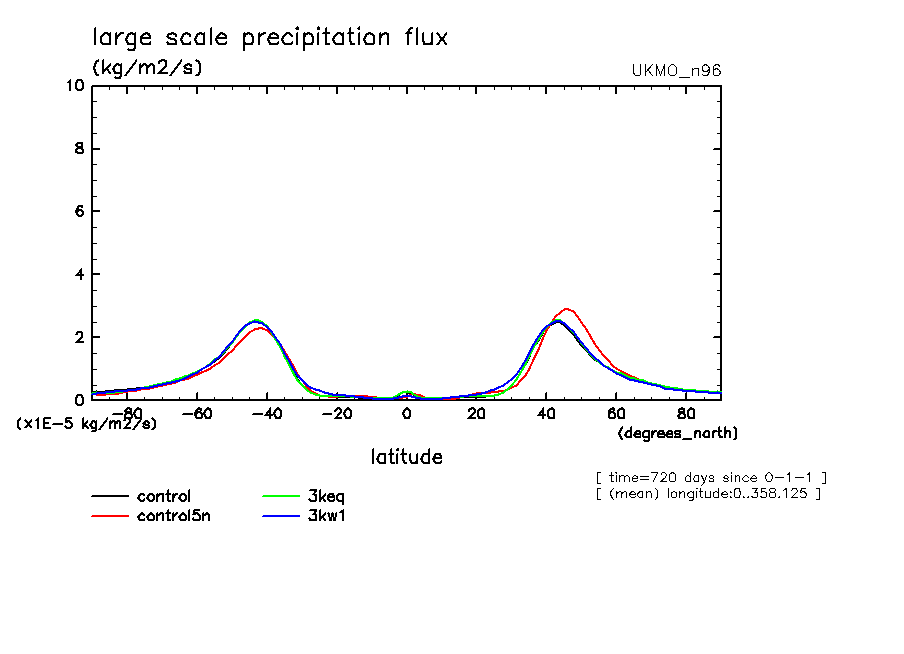 large scale precipitation flux
(kg/m2/s)
UKMO_n96

10
8
6
4
2
0
(x1E-5 kg/m2/s)
-80 -60 -40 -20 0 20 40 60 80
(degrees_north)
latitude

[ time=720 days since 0-1-1 ]
[ (mean) longitude:0..358.125 ]

control
control5n
3keq
3kw1